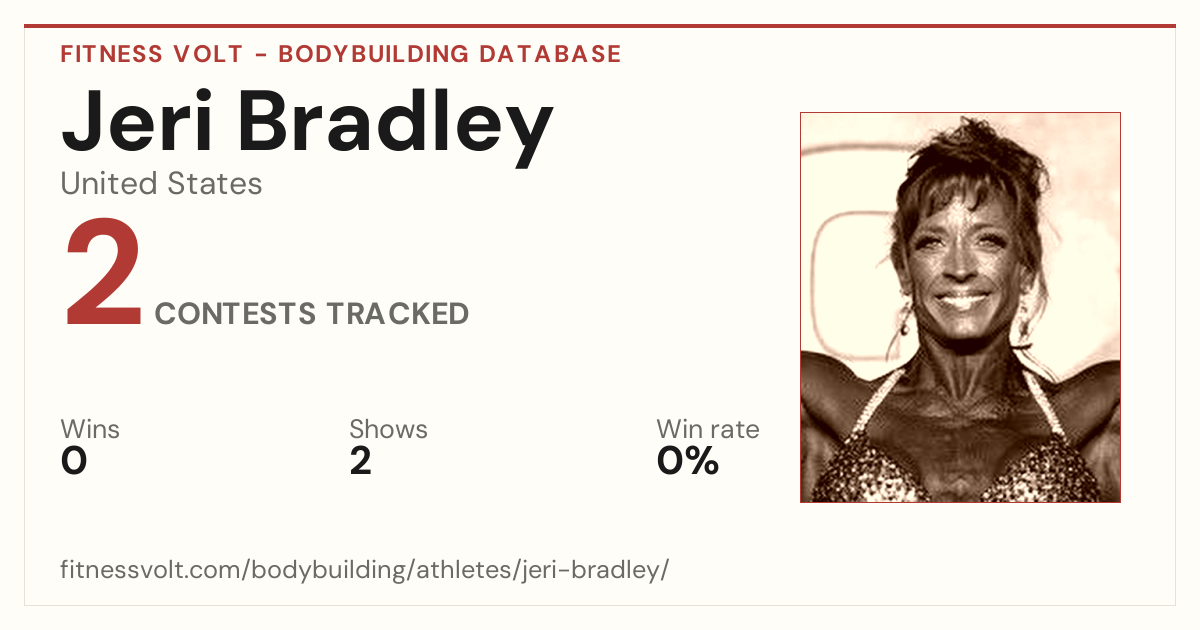 FITNESS VOLT - BODYBUILDING DATABASE

Jeri Bradley

United States

2 CONTESTS TRACKED

Wins
0

Shows
2

Win rate
0%

fitnessvolt.com/bodybuilding/athletes/jeri-bradley/